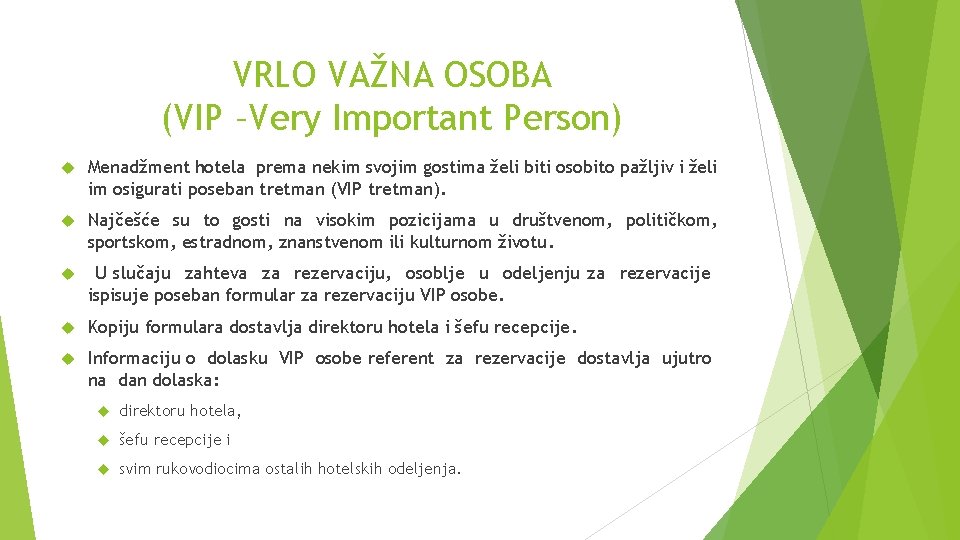 VRLO VAŽNA OSOBA
(VIP –Very Important Person)

Menadžment hotela prema nekim svojim gostima želi biti osobito pažljiv i želi im osigurati poseban tretman (VIP tretman).

Najčešće su to gosti na visokim pozicijama u društvenom, političkom, sportskom, estradnom, znanstvenom ili kulturnom životu.

U slučaju zahteva za rezervaciju, osoblje u odeljenju za rezervacije ispisuje poseban formular za rezervaciju VIP osobe.

Kopiju formulara dostavlja direktoru hotela i šefu recepcije.

Informaciju o dolasku VIP osobe referent za rezervacije dostavlja ujutro na dan dolaska:

direktoru hotela,

šefu recepcije i

svim rukovodiocima ostalih hotelskih odeljenja.